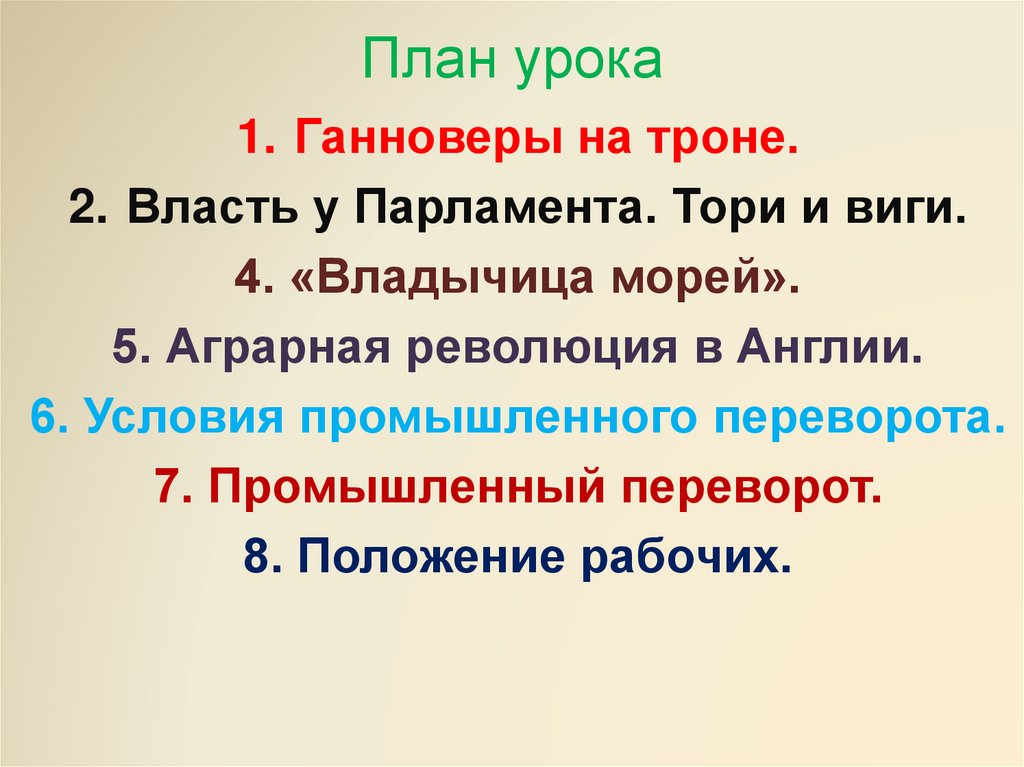 План урока

1. Ганноверы на троне.
2. Власть у Парламента. Тори и виги.
4. «Владычица морей».
5. Аграрная революция в Англии.
6. Условия промышленного переворота.
7. Промышленный переворот.
8. Положение рабочих.